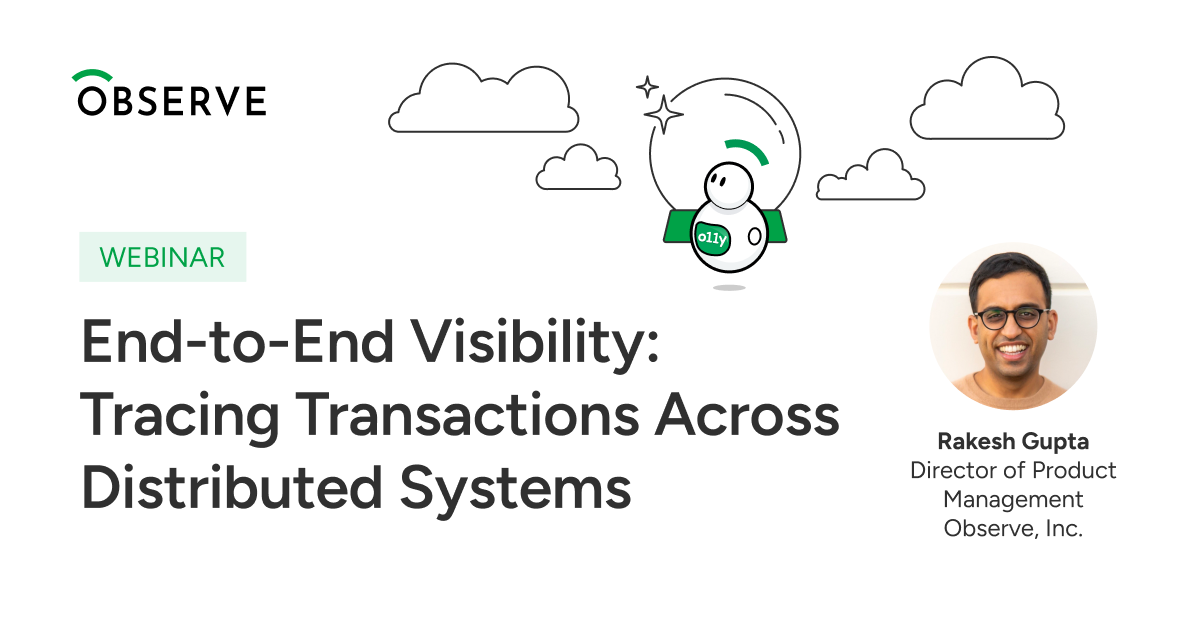 OBSERVE

o11y

WEBINAR

End-to-End Visibility: Tracing Transactions Across Distributed Systems

Rakesh Gupta
Director of Product Management
Observe, Inc.